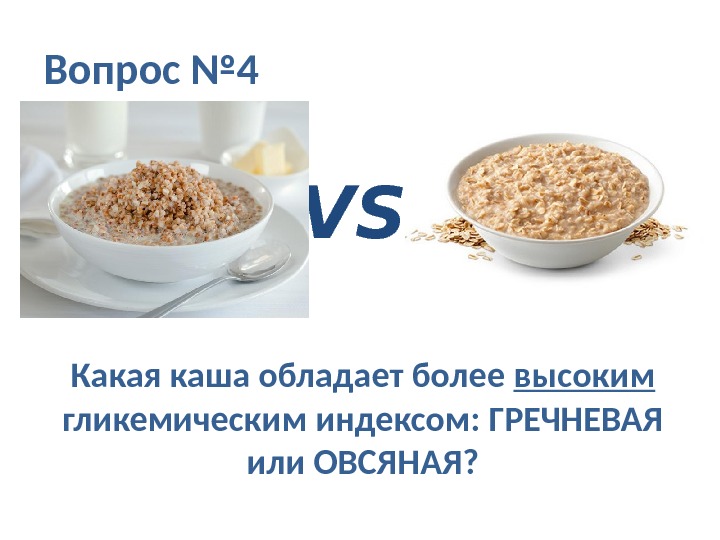 Вопрос №4

VS

Какая каша обладает более высоким гликемическим индексом: ГРЕЧНЕВАЯ или ОВСЯНАЯ?